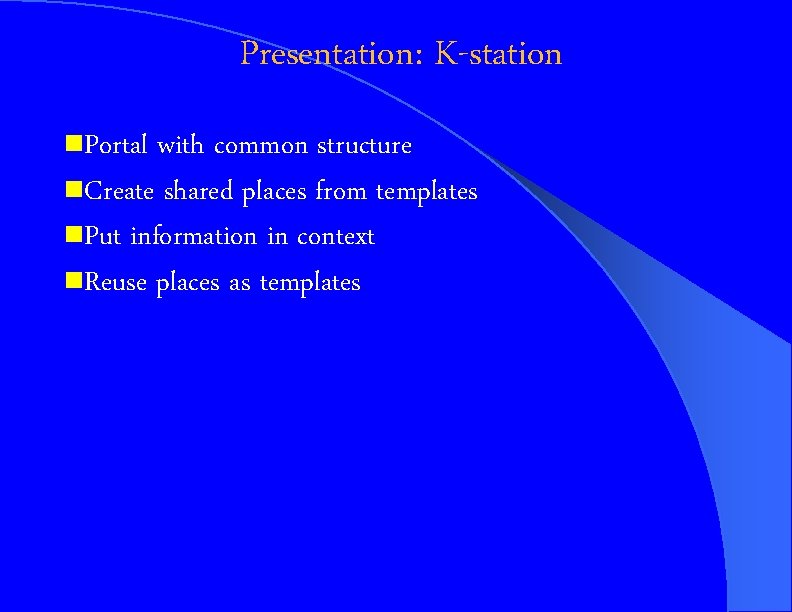 Presentation: K-station

Portal with common structure

Create shared places from templates

Put information in context

Reuse places as templates